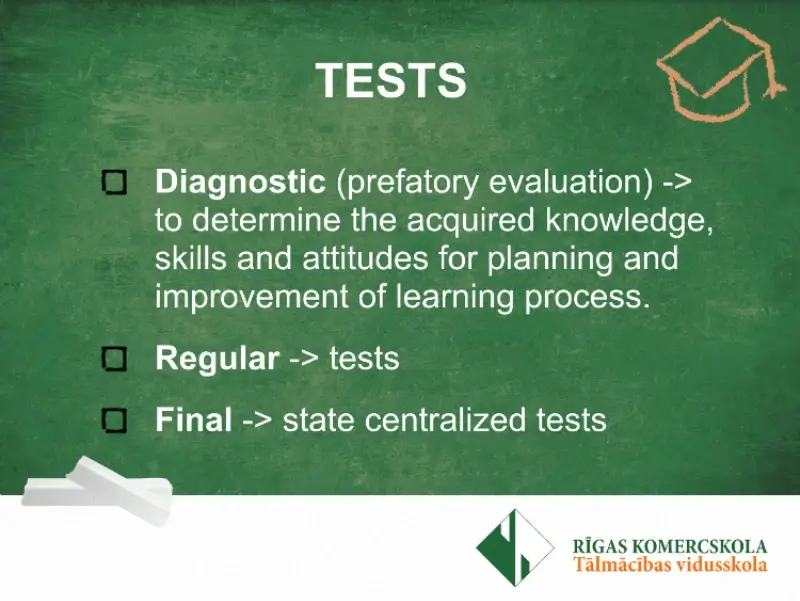 TESTS

Diagnostic (prefatory evaluation) -> to determine the acquired knowledge, skills and attitudes for planning and improvement of learning process.

Regular -> tests

Final -> state centralized tests

RĪGAS KOMERCSKOLA
Tālmācības vidusskola